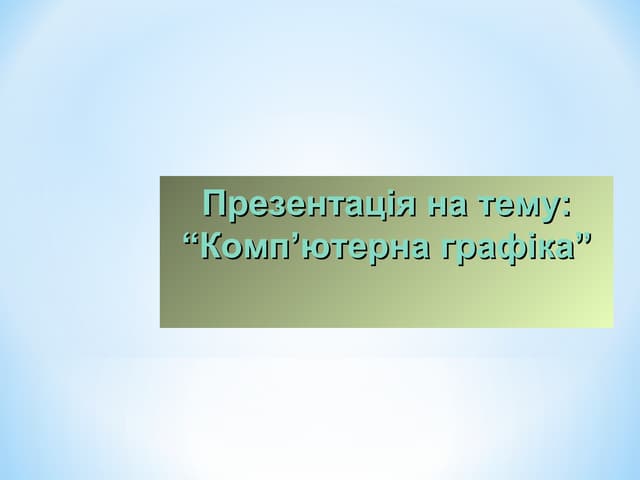 Презентація на тему:
“Комп’ютерна графіка”